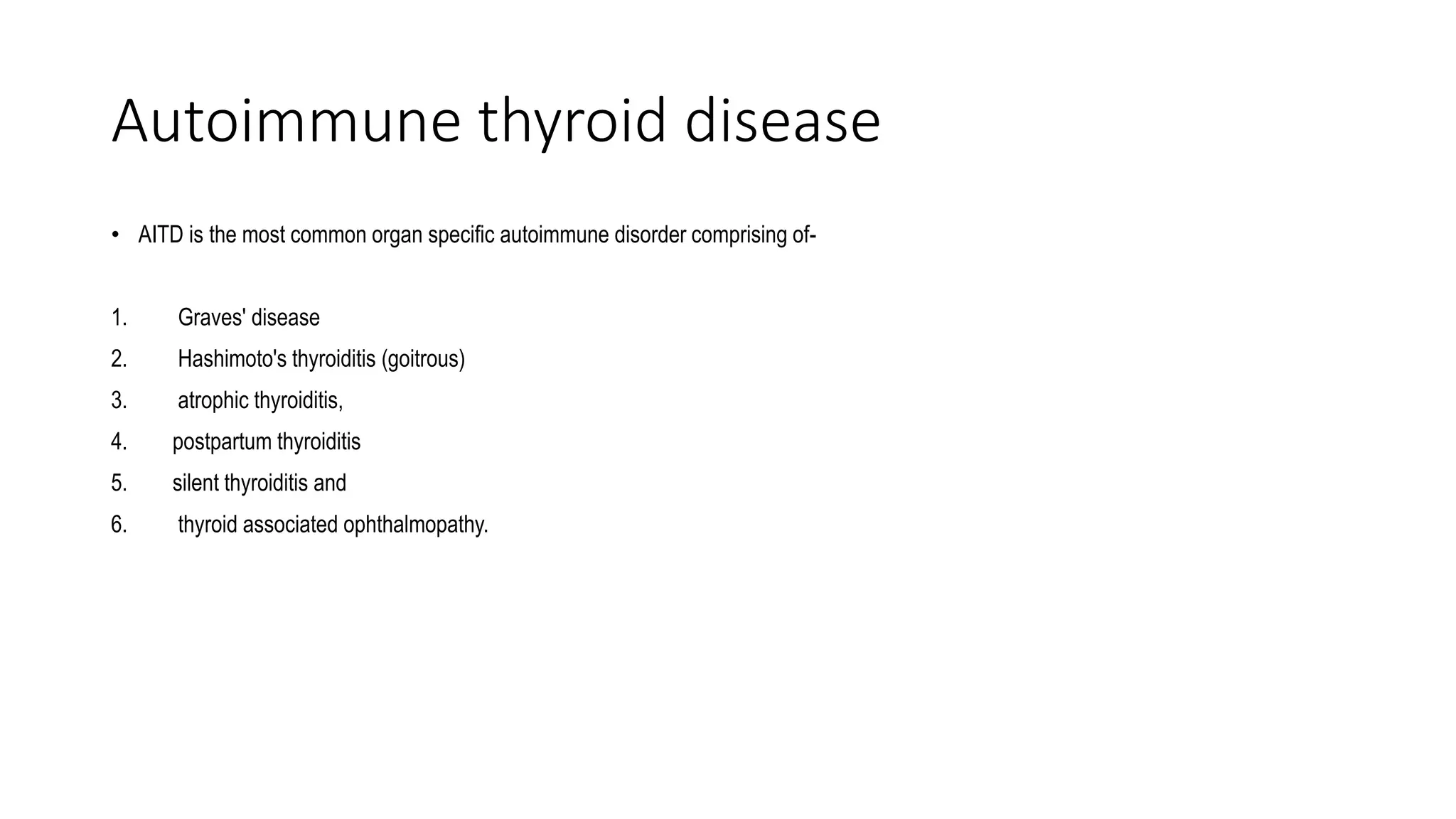 Autoimmune thyroid disease

• AITD is the most common organ specific autoimmune disorder comprising of-

1. Graves' disease
2. Hashimoto's thyroiditis (goitrous)
3. atrophic thyroiditis,
4. postpartum thyroiditis
5. silent thyroiditis and
6. thyroid associated ophthalmopathy.